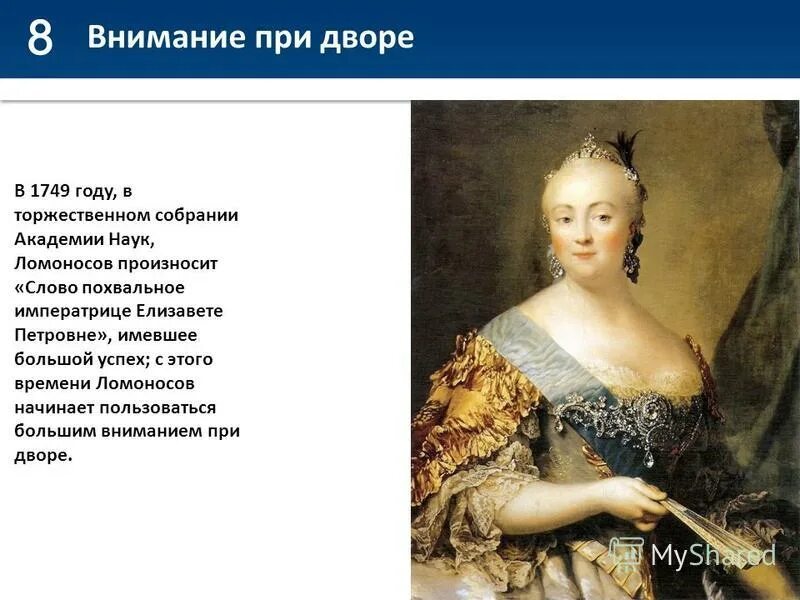 8 Внимание при дворе

В 1749 году, в торжественном собрании Академии Наук, Ломоносов произносит «Слово похвальное императрице Елизавете Петровне», имевшее большой успех; с этого времени Ломоносов начинает пользоваться большим вниманием при дворе.

MyShared